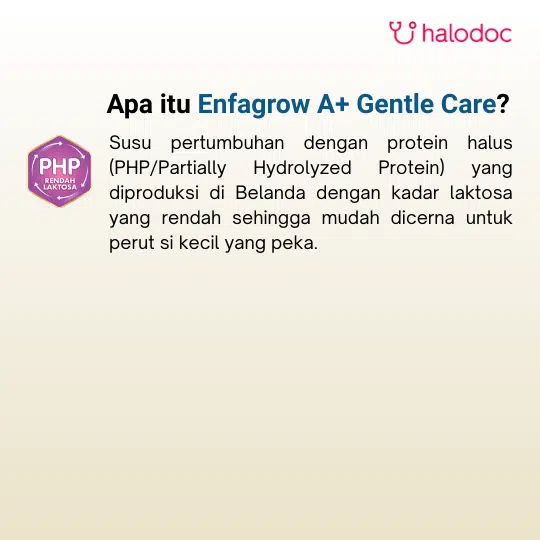 halodoc

Apa itu Enfagrow A+ Gentle Care?

PHP
RENDAH LAKTOSA

Susu pertumbuhan dengan protein halus (PHP/Partially Hydrolyzed Protein) yang diproduksi di Belanda dengan kadar laktosa yang rendah sehingga mudah dicerna untuk perut si kecil yang peka.